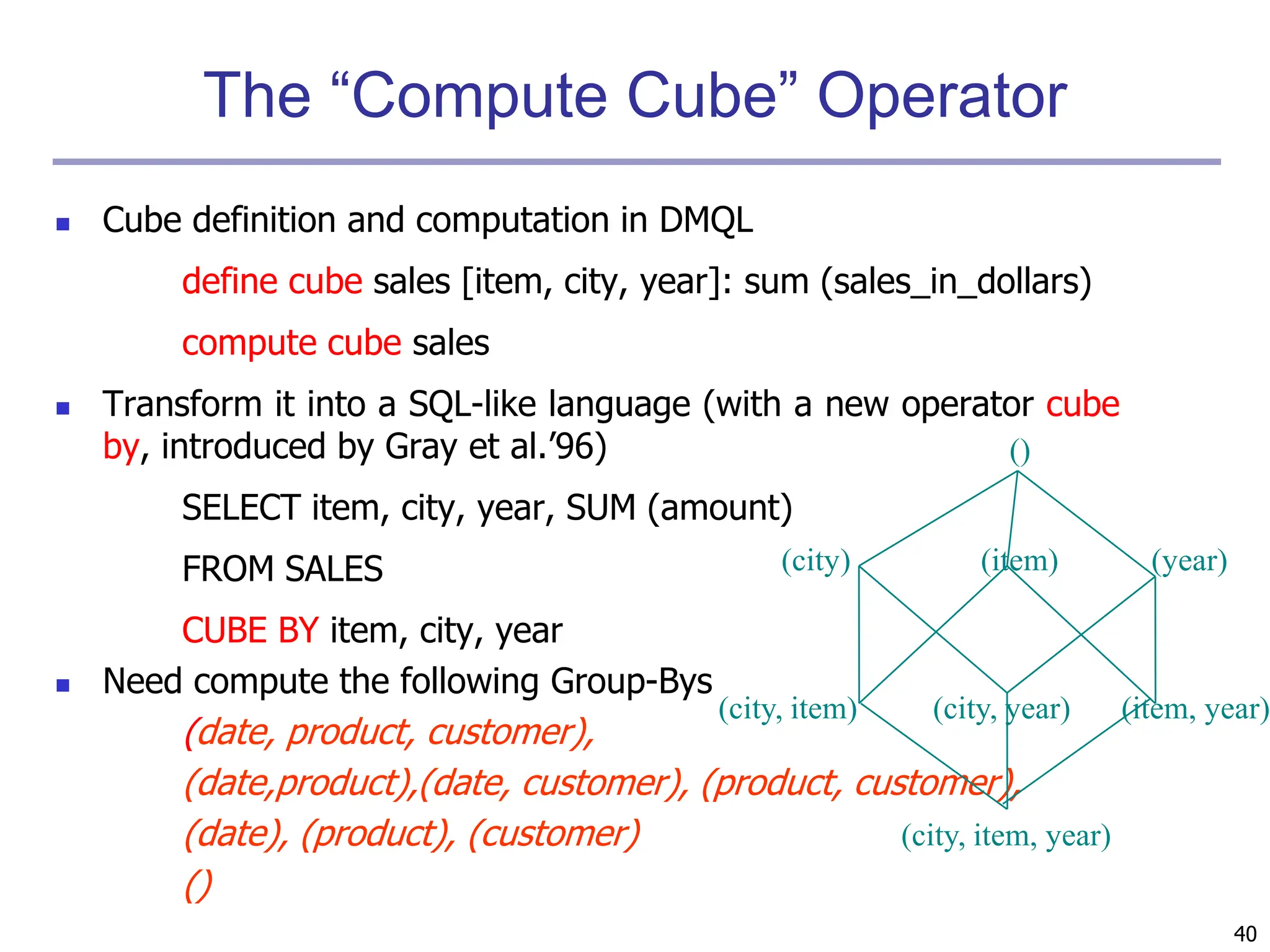 The “Compute Cube” Operator

Cube definition and computation in DMQL

define cube sales [item, city, year]: sum (sales_in_dollars)

compute cube sales

Transform it into a SQL-like language (with a new operator cube by, introduced by Gray et al.’96)

SELECT item, city, year, SUM (amount)

FROM SALES

CUBE BY item, city, year

Need compute the following Group-Bys

(date, product, customer),

(date,product),(date, customer), (product, customer),

(date), (product), (customer)

()

()

(city) (item) (year)

(city, item) (city, year) (item, year)

(city, item, year)

40